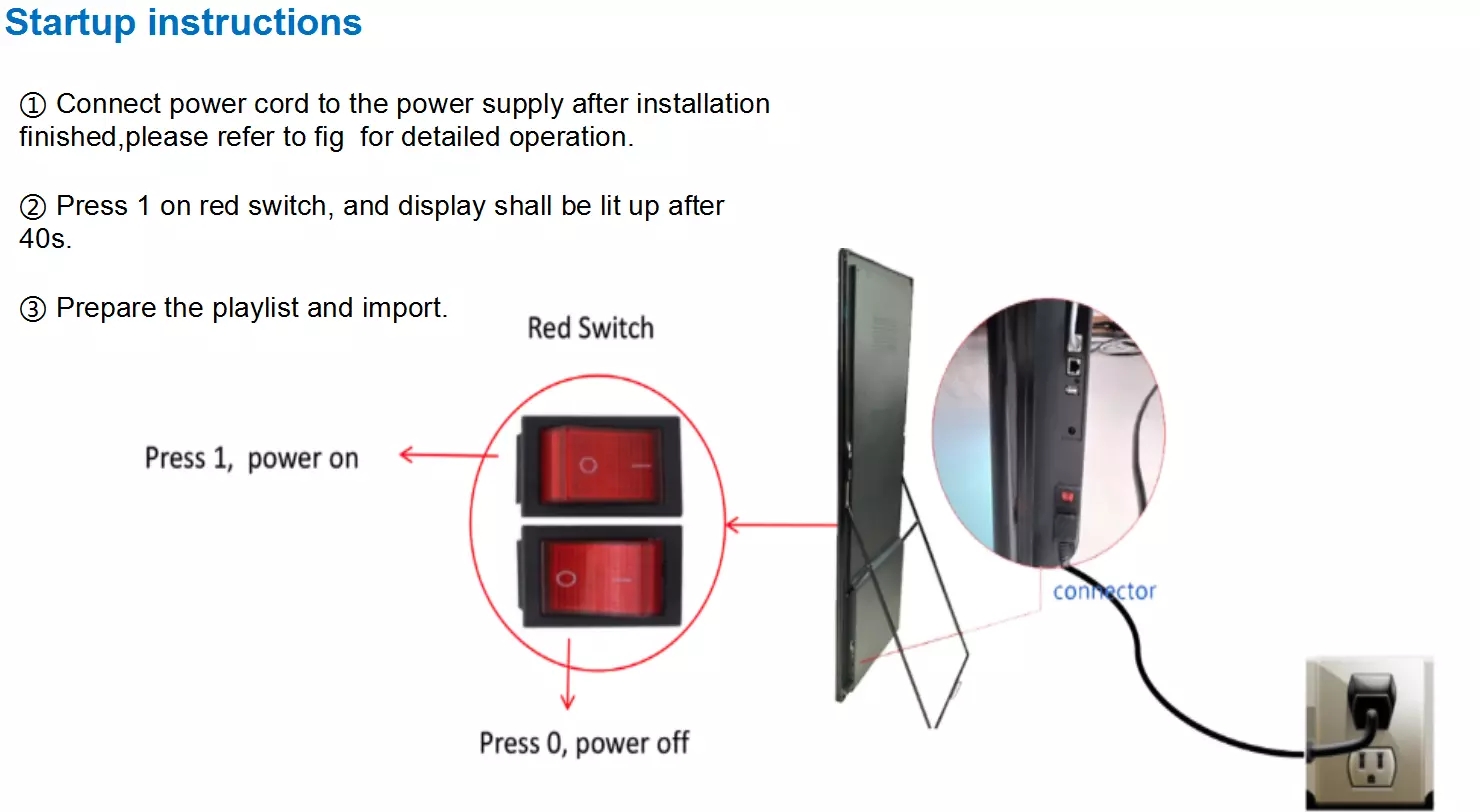 Startup instructions

① Connect power cord to the power supply after installation finished,please refer to fig  for detailed operation.

② Press 1 on red switch, and display shall be lit up after 40s.

③ Prepare the playlist and import.

Red Switch

Press 1,  power on

O —

O —

Press 0, power off

connector